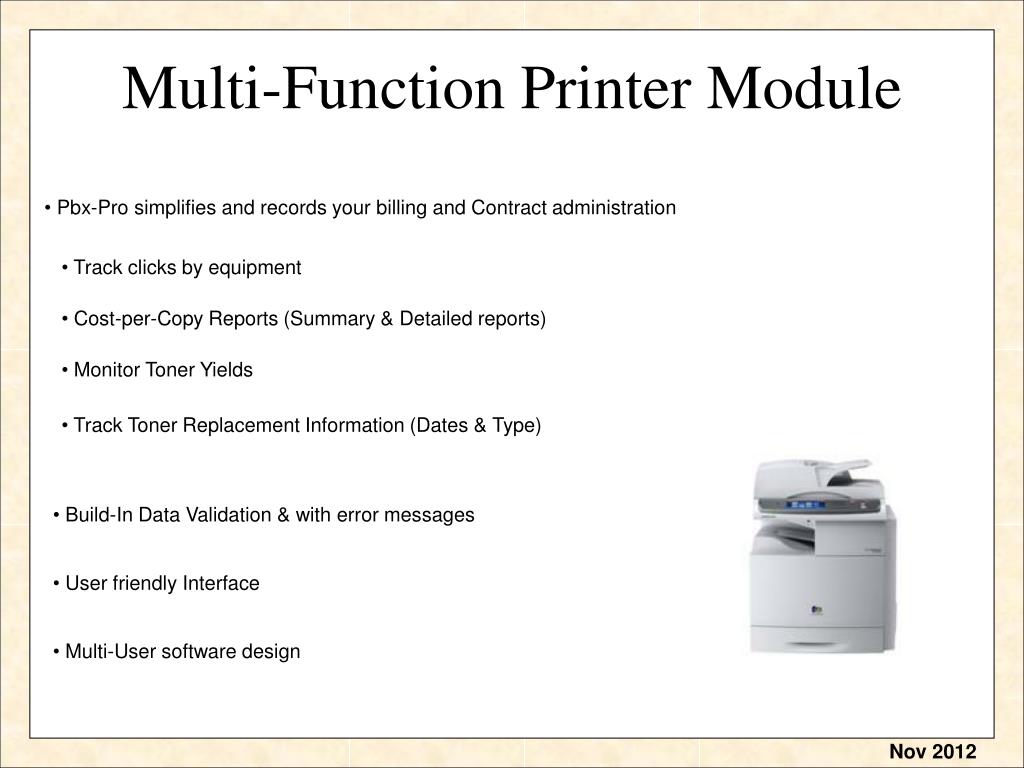 Multi-Function Printer Module

• Pbx-Pro simplifies and records your billing and Contract administration

• Track clicks by equipment

• Cost-per-Copy Reports (Summary & Detailed reports)

• Monitor Toner Yields

• Track Toner Replacement Information (Dates & Type)

• Build-In Data Validation & with error messages

• User friendly Interface

• Multi-User software design

Nov 2012